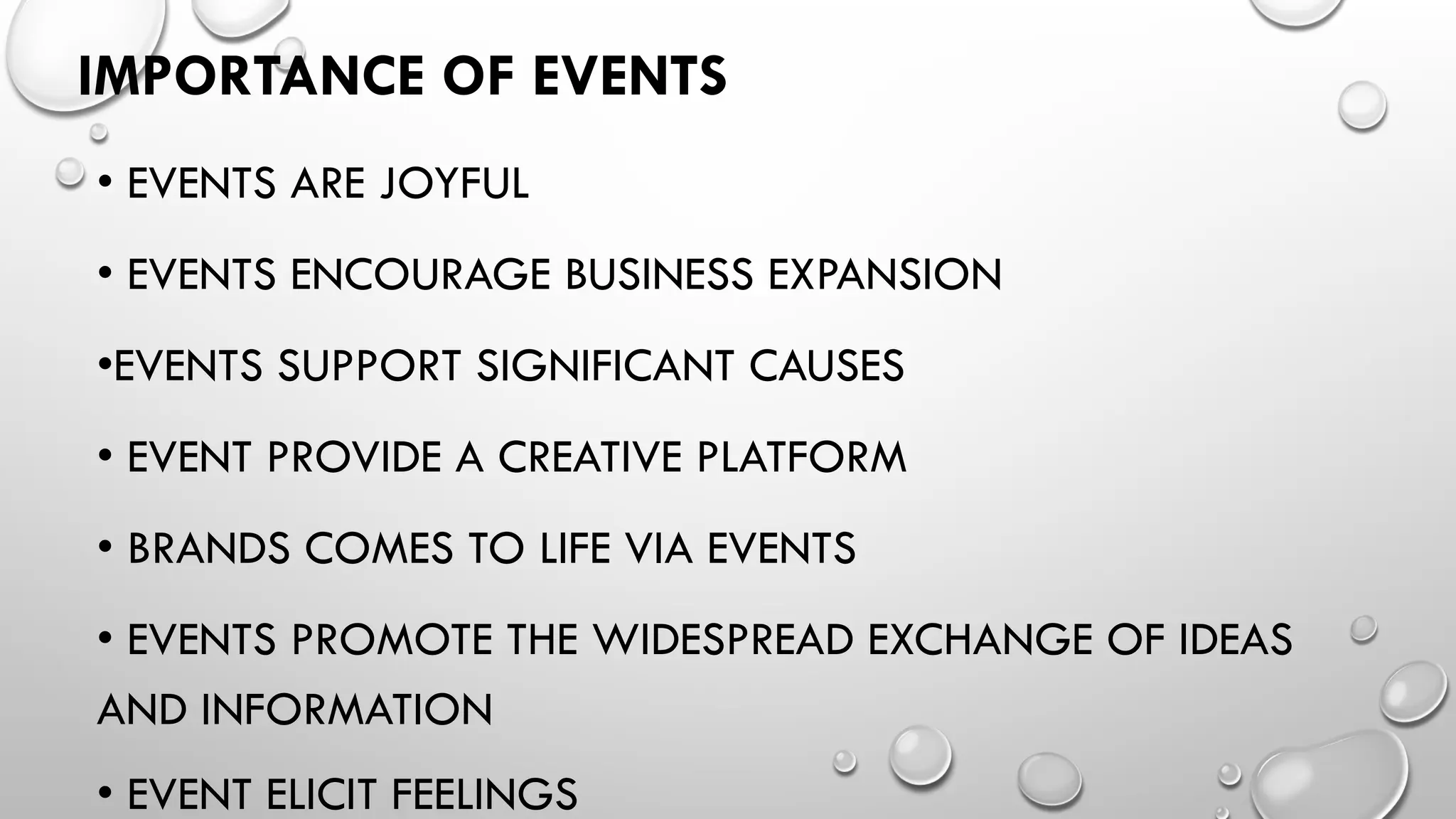 IMPORTANCE OF EVENTS

• EVENTS ARE JOYFUL

• EVENTS ENCOURAGE BUSINESS EXPANSION

•EVENTS SUPPORT SIGNIFICANT CAUSES

• EVENT PROVIDE A CREATIVE PLATFORM

• BRANDS COMES TO LIFE VIA EVENTS

• EVENTS PROMOTE THE WIDESPREAD EXCHANGE OF IDEAS AND INFORMATION

• EVENT ELICIT FEELINGS